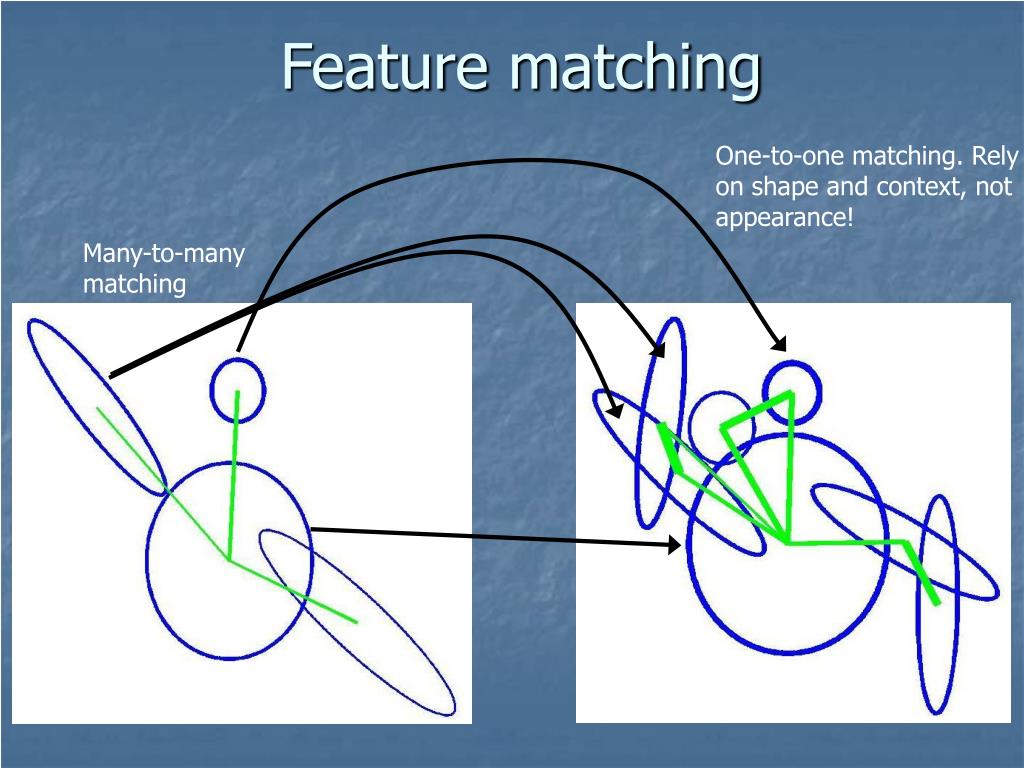 Feature matching

One-to-one matching. Rely on shape and context, not appearance!

Many-to-many matching